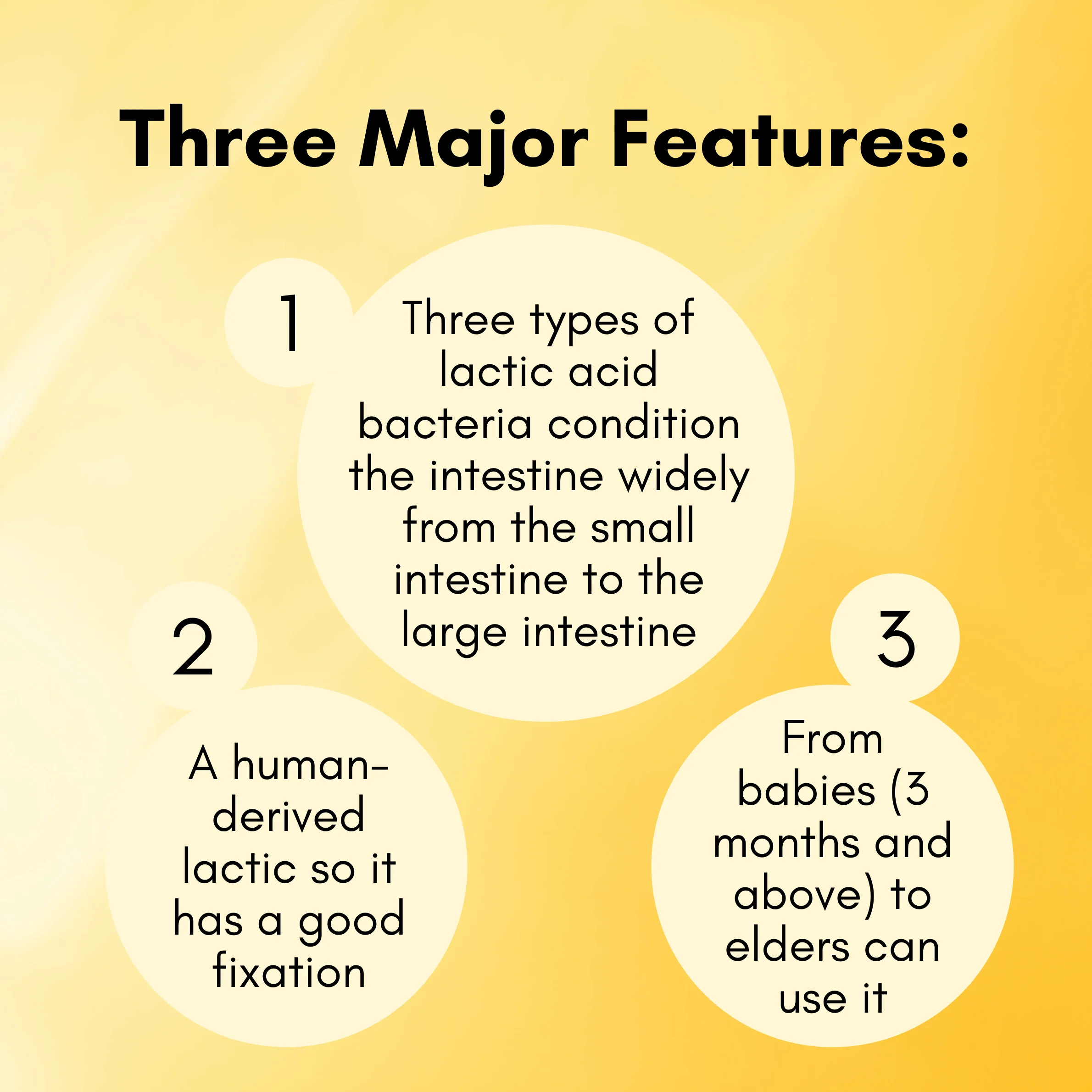 Three Major Features:

1

Three types of lactic acid bacteria condition the intestine widely from the small intestine to the large intestine

2

A human-derived lactic so it has a good fixation

3

From babies (3 months and above) to elders can use it